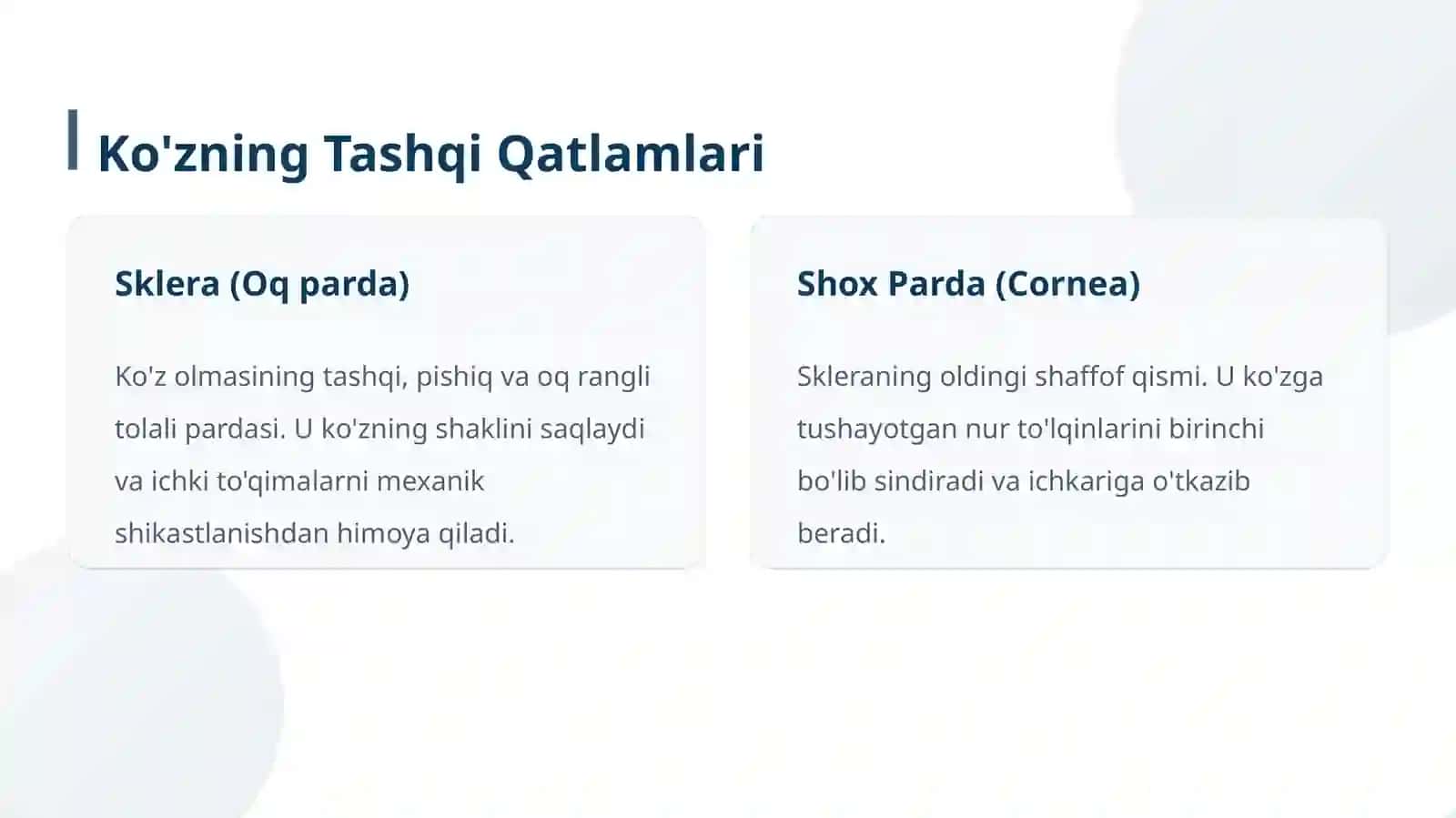 Ko'zning Tashqi Qatlamlari

Sklera (Oq parda)

Ko'z olmasining tashqi, pishiq va oq rangli tolali pardasi. U ko'zning shaklini saqlaydi va ichki to'qimalarni mexanik shikastlanishdan himoya qiladi.

Shox Parda (Cornea)

Skleraning oldingi shaffof qismi. U ko'zga tushayotgan nur to'lqinlarini birinchi bo'lib sindiradi va ichkariga o'tkazib beradi.